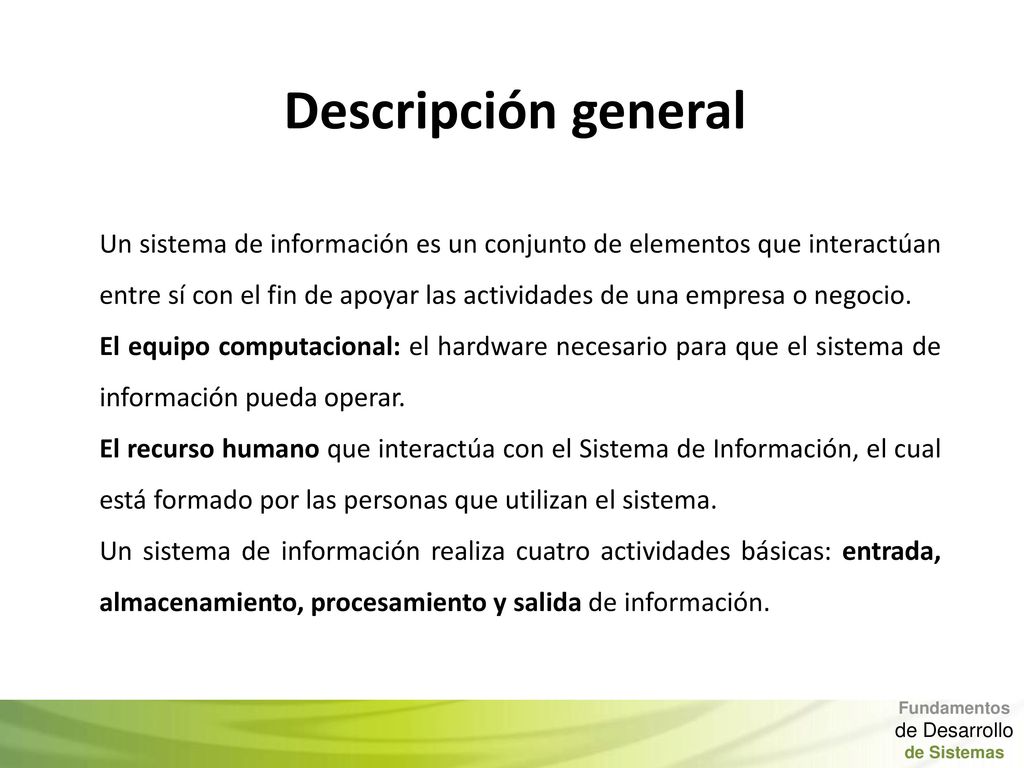 Descripción general

Un sistema de información es un conjunto de elementos que interactúan entre sí con el fin de apoyar las actividades de una empresa o negocio.

El equipo computacional: el hardware necesario para que el sistema de información pueda operar.

El recurso humano que interactúa con el Sistema de Información, el cual está formado por las personas que utilizan el sistema.

Un sistema de información realiza cuatro actividades básicas: entrada, almacenamiento, procesamiento y salida de información.

Fundamentos
de Desarrollo
de Sistemas